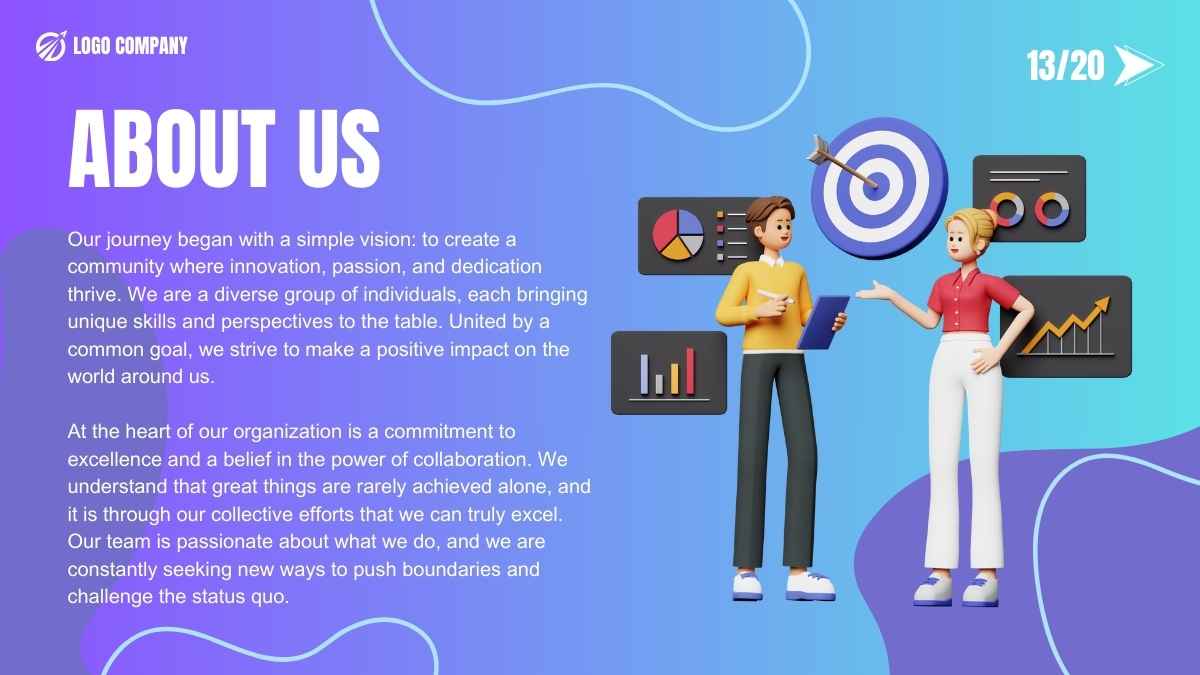 LOGO COMPANY

13/20

ABOUT US

Our journey began with a simple vision: to create a community where innovation, passion, and dedication thrive. We are a diverse group of individuals, each bringing unique skills and perspectives to the table. United by a common goal, we strive to make a positive impact on the world around us.

At the heart of our organization is a commitment to excellence and a belief in the power of collaboration. We understand that great things are rarely achieved alone, and it is through our collective efforts that we can truly excel. Our team is passionate about what we do, and we are constantly seeking new ways to push boundaries and challenge the status quo.